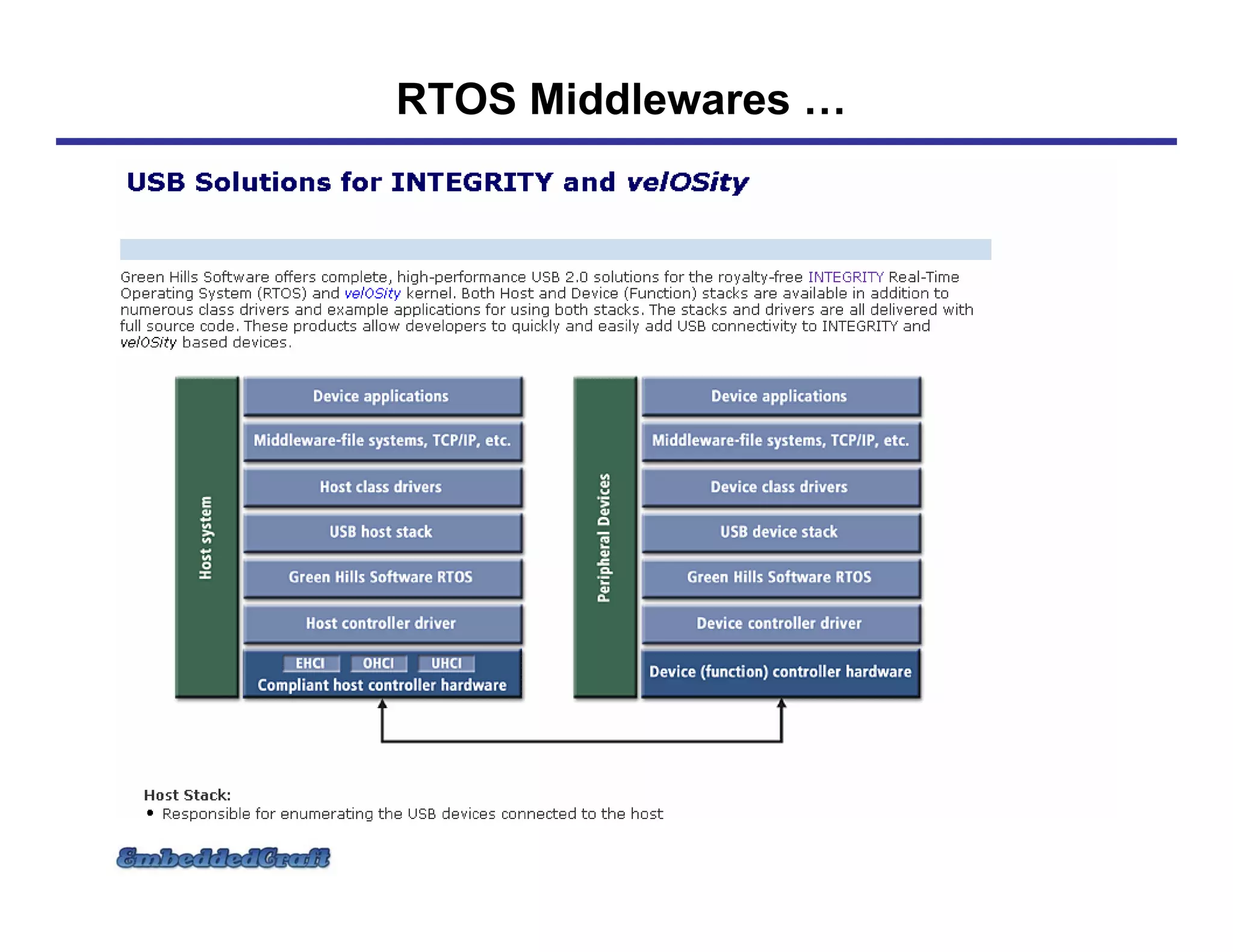 RTOS Middlewares …

USB Solutions for INTEGRITY and velOSity

Green Hills Software offers complete, high-performance USB 2.0 solutions for the royalty-free INTEGRITY Real-Time Operating System (RTOS) and velOSity kernel. Both Host and Device (Function) stacks are available in addition to numerous class drivers and example applications for using both stacks. The stacks and drivers are all delivered with full source code. These products allow developers to quickly and easily add USB connectivity to INTEGRITY and velOSity based devices.

Host system

Device applications

Middleware-file systems, TCP/IP, etc.

Host class drivers

USB host stack

Green Hills Software RTOS

Host controller driver

EHCI OHCI UHCI

Compliant host controller hardware

Peripheral Devices

Device applications

Middleware-file systems, TCP/IP, etc.

Device class drivers

USB device stack

Green Hills Software RTOS

Device controller driver

Device (function) controller hardware

Host Stack:
• Responsible for enumerating the USB devices connected to the host

EmbeddedCraft